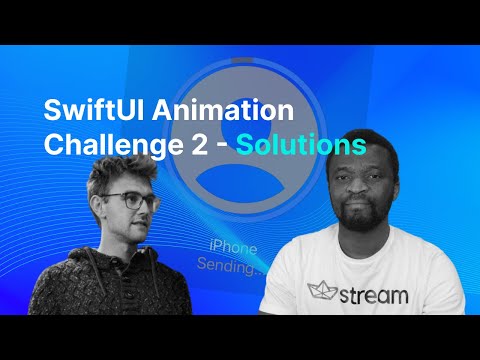 SwiftUI Animation Challenge 2 - Solutions

iPhone
Sending...

stream